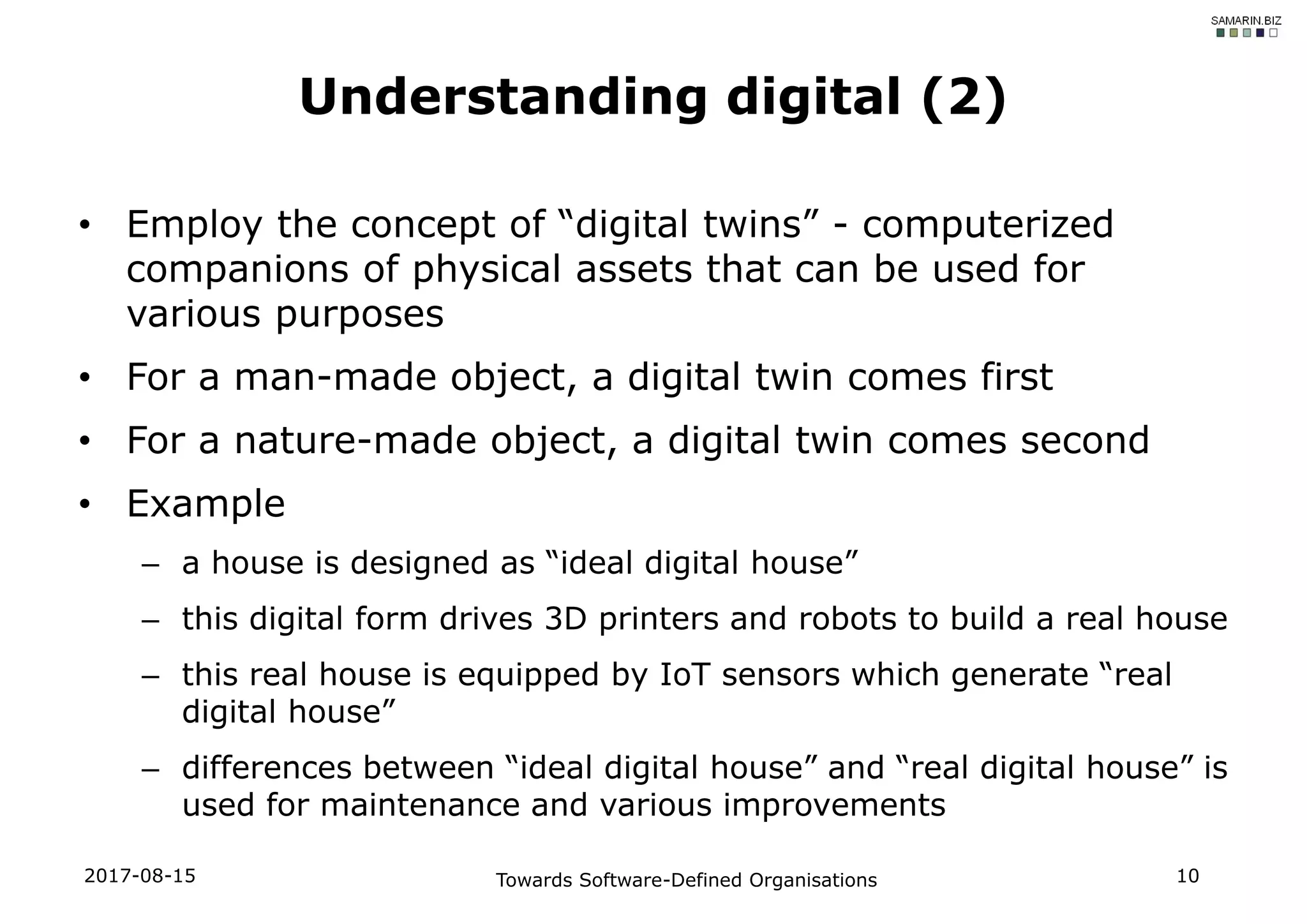 SAMARIN.BIZ

Understanding digital (2)

• Employ the concept of “digital twins” - computerized companions of physical assets that can be used for various purposes

• For a man-made object, a digital twin comes first

• For a nature-made object, a digital twin comes second

• Example

– a house is designed as “ideal digital house”

– this digital form drives 3D printers and robots to build a real house

– this real house is equipped by IoT sensors which generate “real digital house”

– differences between “ideal digital house” and “real digital house” is used for maintenance and various improvements

2017-08-15

Towards Software-Defined Organisations

10